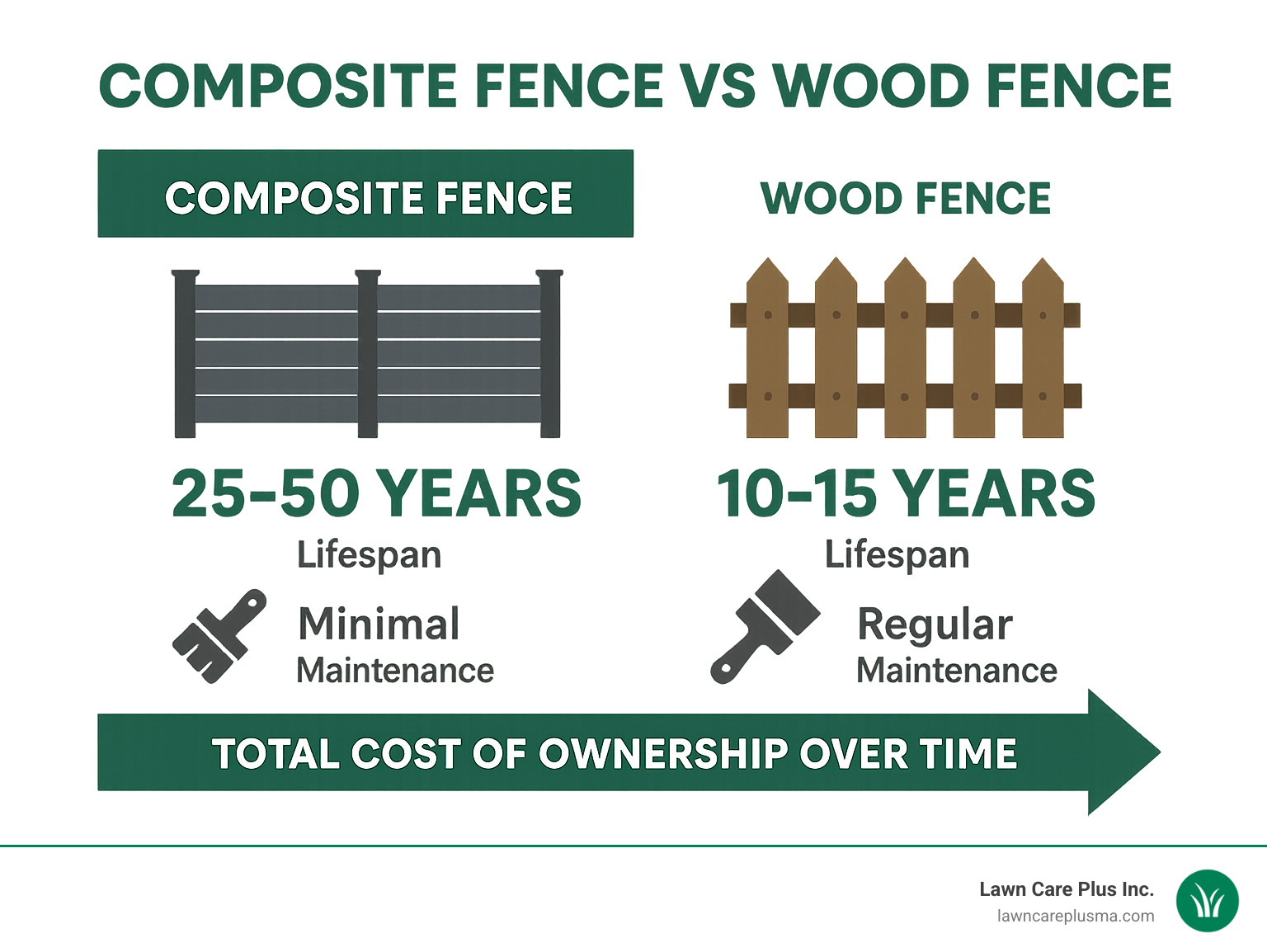 COMPOSITE FENCE VS WOOD FENCE

COMPOSITE FENCE

25-50 YEARS
Lifespan

Minimal
Maintenance

WOOD FENCE

10-15 YEARS
Lifespan

Regular
Maintenance

TOTAL COST OF OWNERSHIP OVER TIME

Lawn Care Plus Inc.
lawncareplusma.com